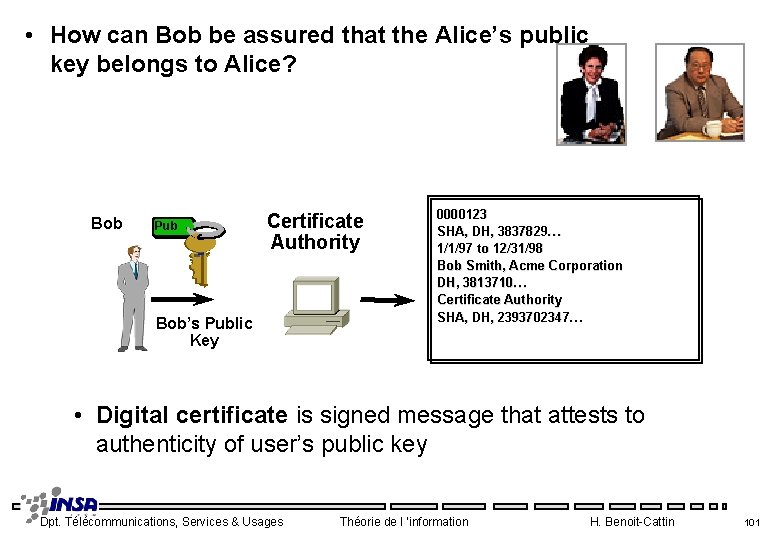 • How can Bob be assured that the Alice's public key belongs to Alice?

Bob

Pub

Bob's Public Key

Certificate Authority

0000123
SHA, DH, 3837829…
1/1/97 to 12/31/98
Bob Smith, Acme Corporation
DH, 3813710…
Certificate Authority
SHA, DH, 2393702347…

• **Digital certificate** is signed message that attests to authenticity of user's public key

INSA

Dpt. Télécommunications, Services & Usages

Théorie de l 'information

H. Benoit-Cattin

101